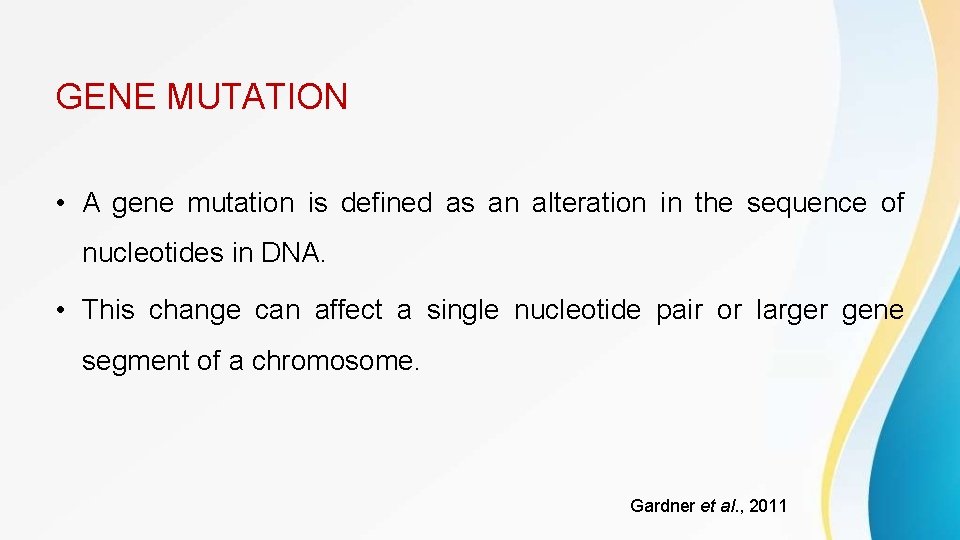 GENE MUTATION

• A gene mutation is defined as an alteration in the sequence of nucleotides in DNA.

• This change can affect a single nucleotide pair or larger gene segment of a chromosome.

Gardner et al., 2011